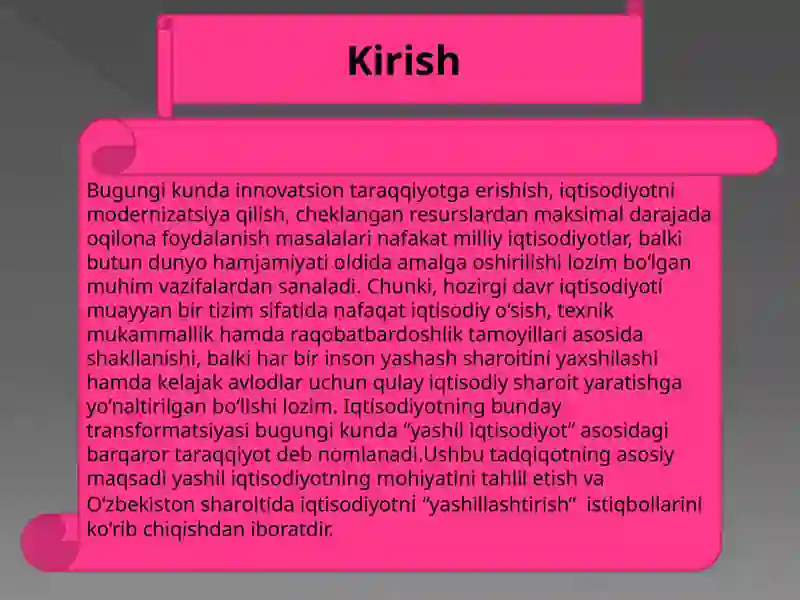 Kirish

Bugungi kunda innovatsion taraqqiyotga erishish, iqtisodiyotni modernizatsiya qilish, cheklangan resurslardan maksimal darajada oqilona foydalanish masalalari nafakat milliy iqtisodiyotlar, balki butun dunyo hamjamiyati oldida amalga oshirilishi lozim bo‘lgan muhim vazifalardan sanaladi. Chunki, hozirgi davr iqtisodiyoti muayyan bir tizim sifatida nafaqat iqtisodiy o‘sish, texnik mukammallik hamda raqobatbardoshlik tamoyillari asosida shakllanishi, balki har bir inson yashash sharoitini yaxshilashi hamda kelajak avlodlar uchun qulay iqtisodiy sharoit yaratishga yo‘naltirilgan bo‘lishi lozim. Iqtisodiyotning bunday transformatsiyasi bugungi kunda “yashil iqtisodiyot” asosidagi barqaror taraqqiyot deb nomlanadi.Ushbu tadqiqotning asosiy maqsadi yashil iqtisodiyotning mohiyatini tahlil etish va O‘zbekiston sharoitida iqtisodiyotni “yashillashtirish” istiqbollarini ko‘rib chiqishdan iboratdir.